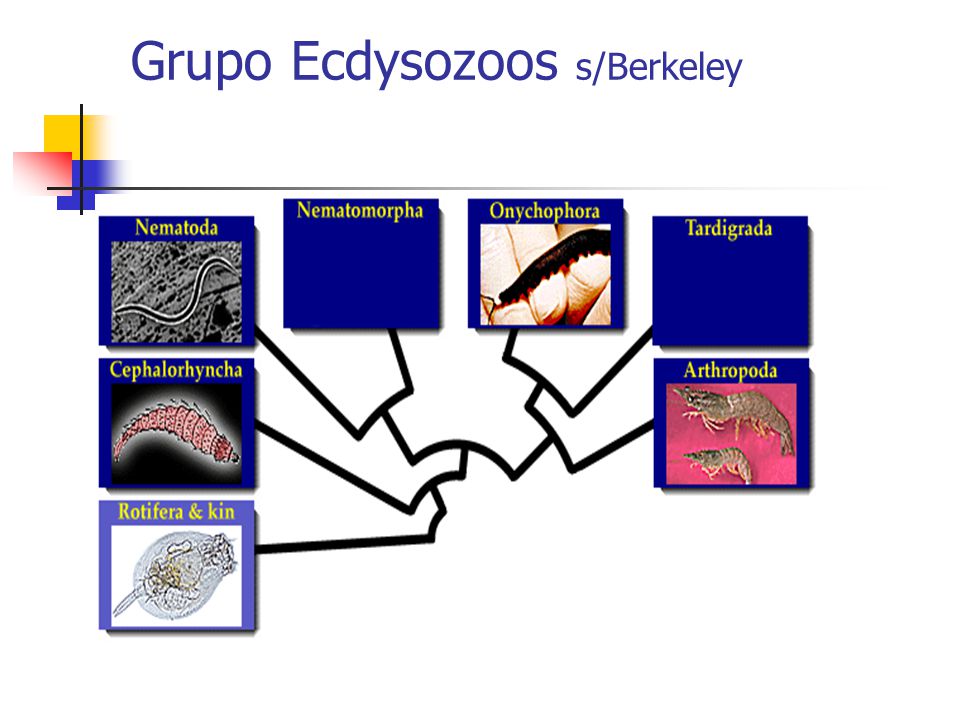 Grupo Ecdysozoos s/Berkeley

Nematoda

Nematomorpha

Onychophora

Tardigrada

Cephalorhyncha

Arthropoda

Rotifera & kin